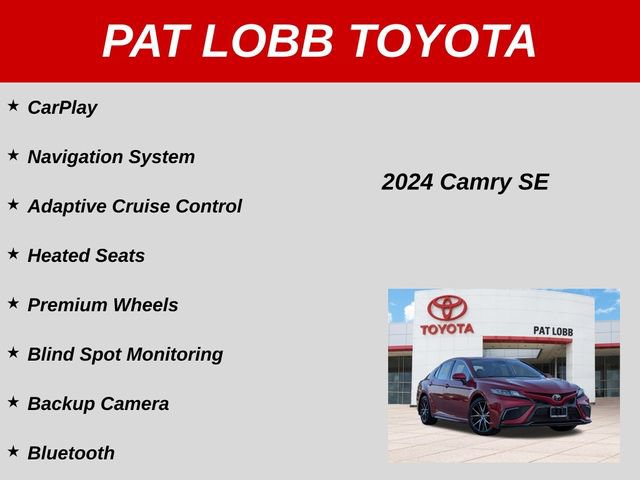 PAT LOBB TOYOTA

★ CarPlay

★ Navigation System

★ Adaptive Cruise Control

★ Heated Seats

★ Premium Wheels

★ Blind Spot Monitoring

★ Backup Camera

★ Bluetooth

2024 Camry SE

TOYOTA

PAT LOBB